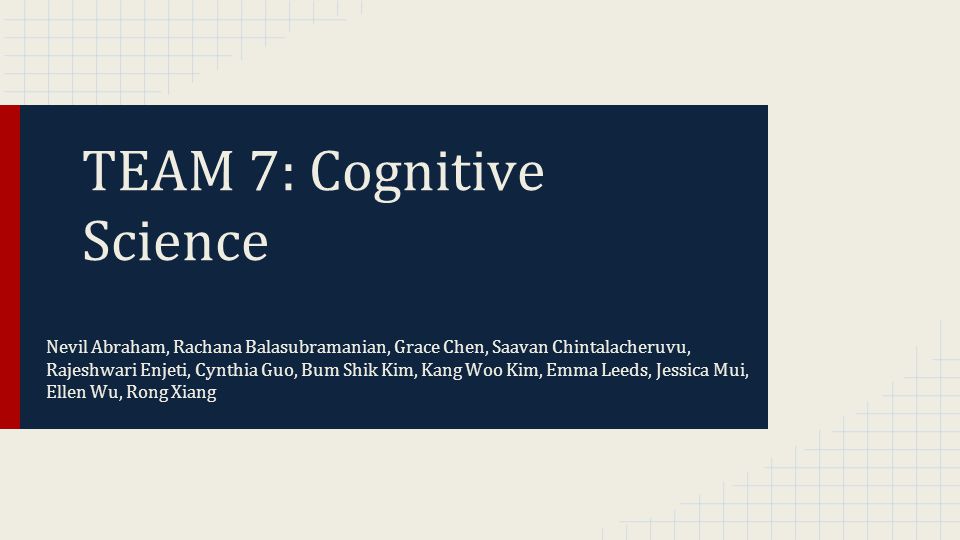 TEAM 7: Cognitive Science

Nevil Abraham, Rachana Balasubramanian, Grace Chen, Saavan Chintalacheruvu, Rajeshwari Enjeti, Cynthia Guo, Bum Shik Kim, Kang Woo Kim, Emma Leeds, Jessica Mui, Ellen Wu, Rong Xiang